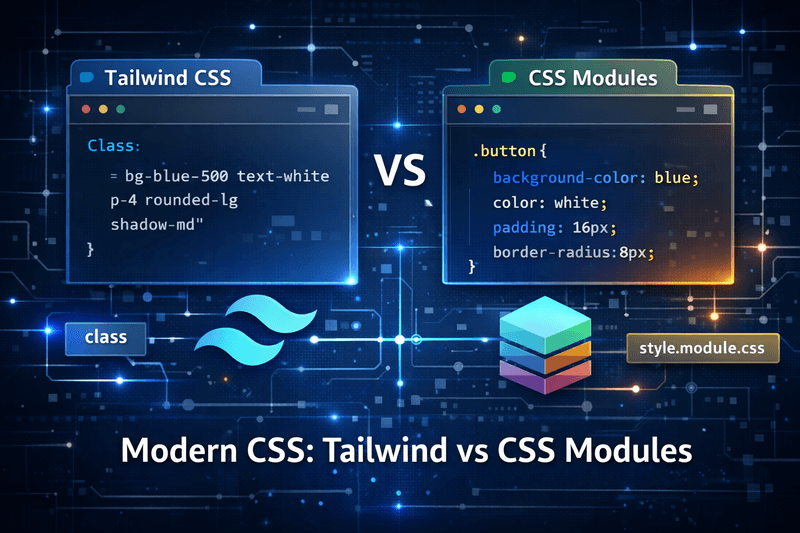 Tailwind CSS

Class:
= bg-blue-500 text-white
p-4 rounded-lg
shadow-md"
}

VS

CSS Modules

.button {
background-color: blue;
color: white;
padding: 16px;
border-radius:8px;
}

class

style.module.css

Modern CSS: Tailwind vs CSS Modules